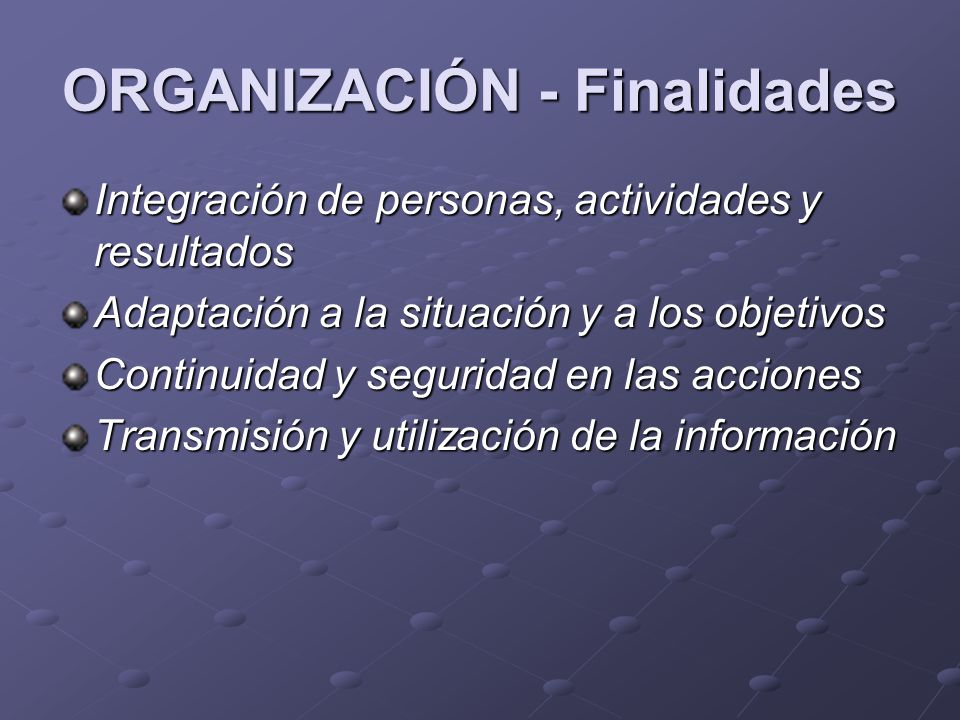 ORGANIZACIÓN - Finalidades

Integración de personas, actividades y resultados

Adaptación a la situación y a los objetivos

Continuidad y seguridad en las acciones

Transmisión y utilización de la información